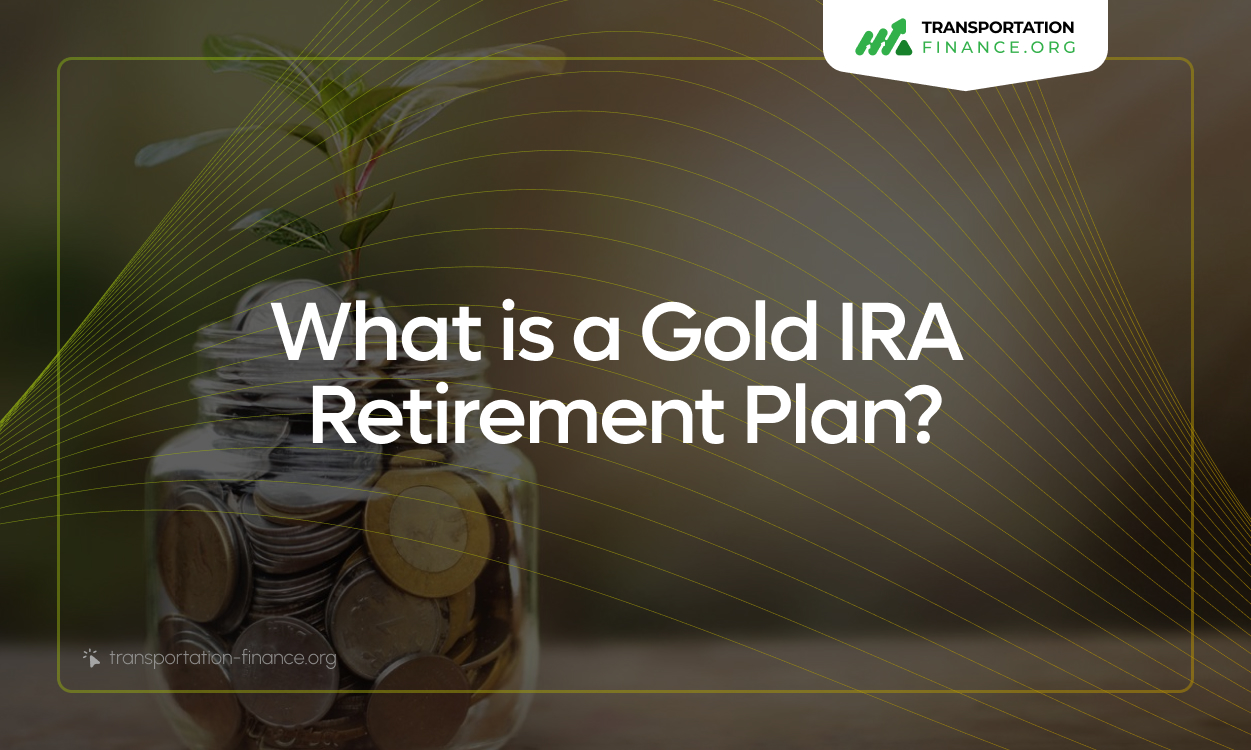 TRANSPORTATION
FINANCE.ORG

What is a Gold IRA Retirement Plan?

transportation-finance.org